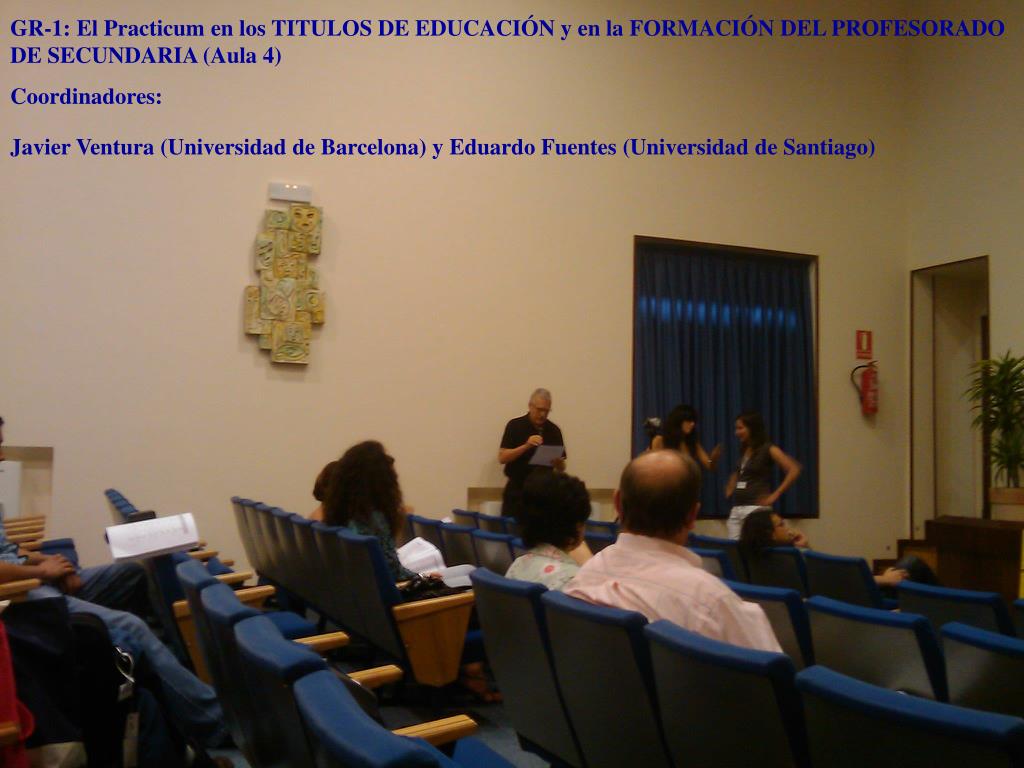 GR-1: El Practicum en los TITULOS DE EDUCACIÓN y en la FORMACIÓN DEL PROFESORADO DE SECUNDARIA (Aula 4)

Coordinadores:

Javier Ventura (Universidad de Barcelona) y Eduardo Fuentes (Universidad de Santiago)